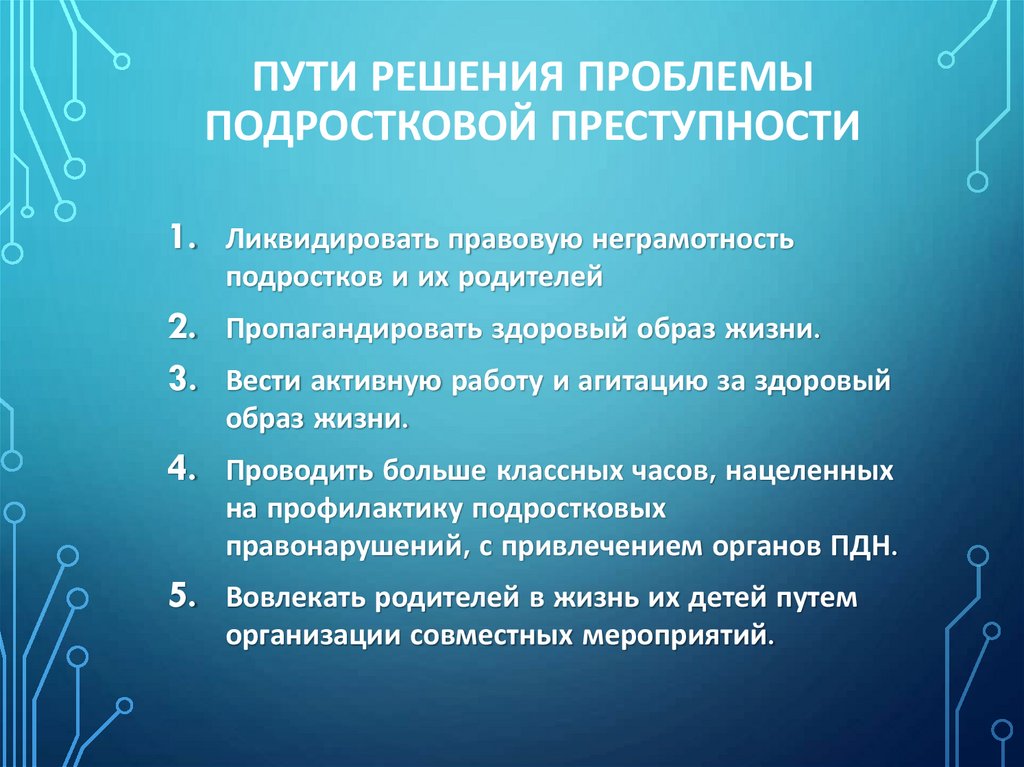 ПУТИ РЕШЕНИЯ ПРОБЛЕМЫ ПОДРОСТКОВОЙ ПРЕСТУПНОСТИ

1. Ликвидировать правовую неграмотность подростков и их родителей

2. Пропагандировать здоровый образ жизни.

3. Вести активную работу и агитацию за здоровый образ жизни.

4. Проводить больше классных часов, нацеленных на профилактику подростковых правонарушений, с привлечением органов ПДН.

5. Вовлекать родителей в жизнь их детей путем организации совместных мероприятий.